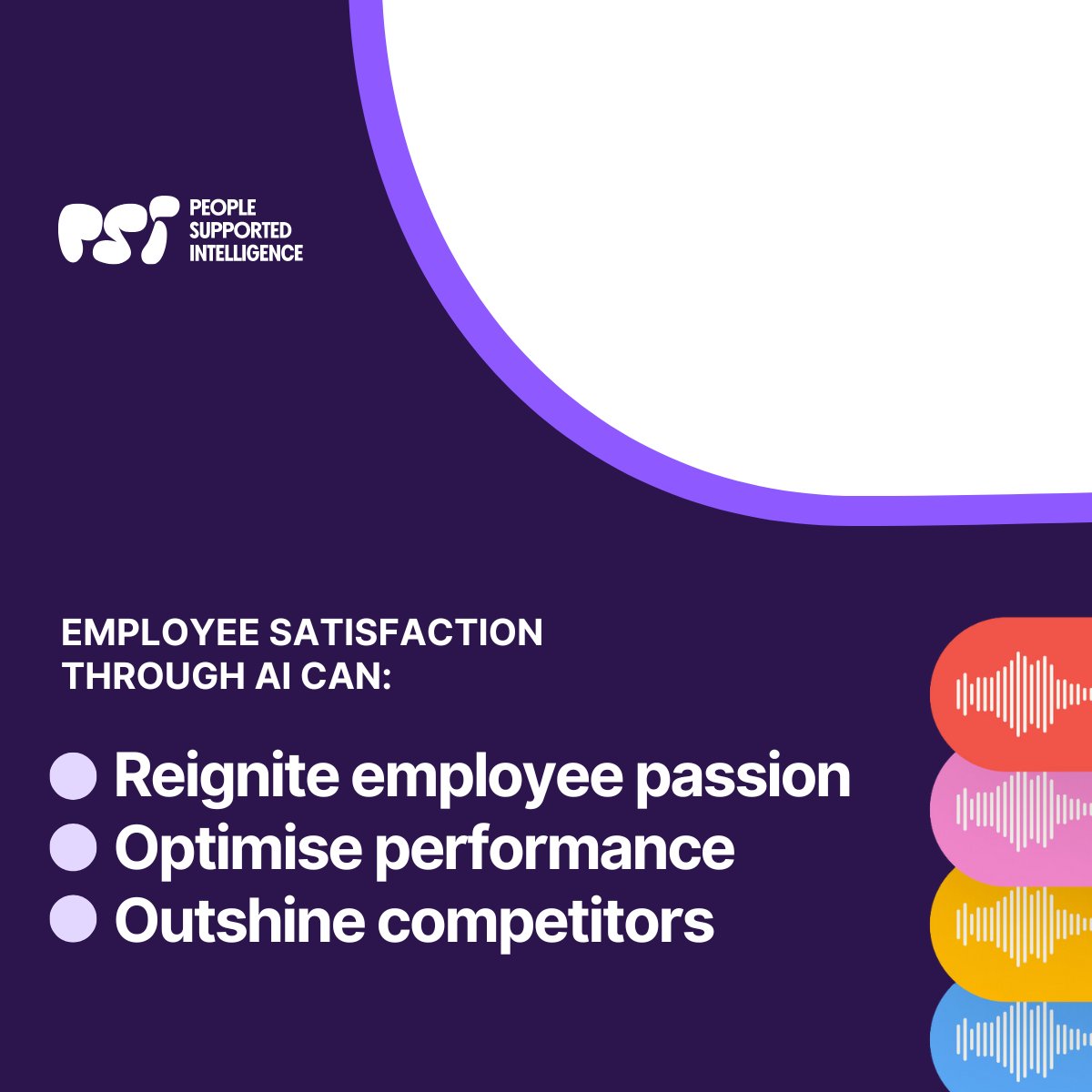 PSI PEOPLE SUPPORTED INTELLIGENCE

EMPLOYEE SATISFACTION THROUGH AI CAN:

Reignite employee passion
Optimise performance
Outshine competitors